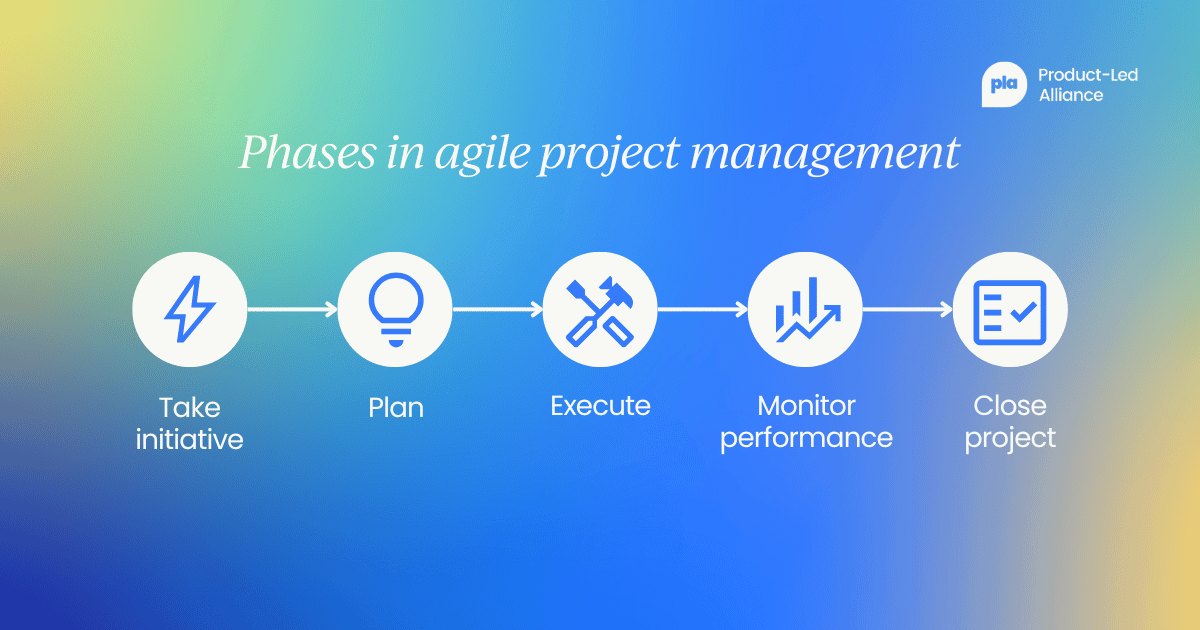 pla Product-Led Alliance

Phases in agile project management

Take initiative

Plan

Execute

Monitor performance

Close project